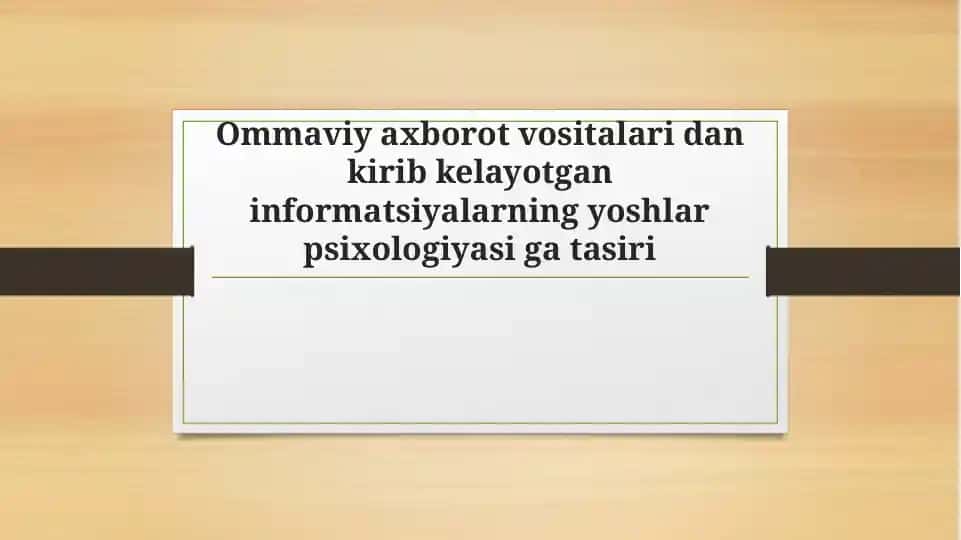 Ommaviy axborot vositalari dan kirib kelayotgan informatsiyalarning yoshlar psixologiyasi ga tasiri